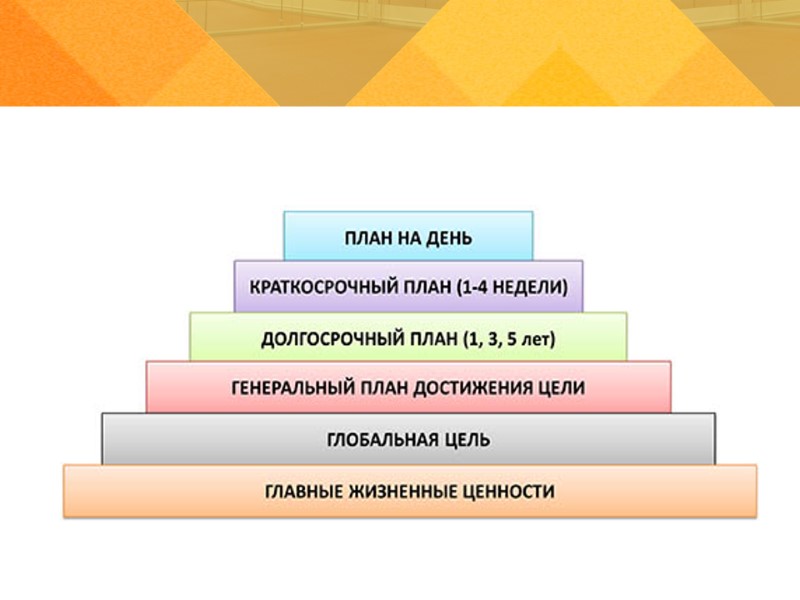 ПЛАН НА ДЕНЬ

КРАТКОСРОЧНЫЙ ПЛАН (1-4 НЕДЕЛИ)

ДОЛГОСРОЧНЫЙ ПЛАН (1, 3, 5 лет)

ГЕНЕРАЛЬНЫЙ ПЛАН ДОСТИЖЕНИЯ ЦЕЛИ

ГЛОБАЛЬНАЯ ЦЕЛЬ

ГЛАВНЫЕ ЖИЗНЕННЫЕ ЦЕННОСТИ